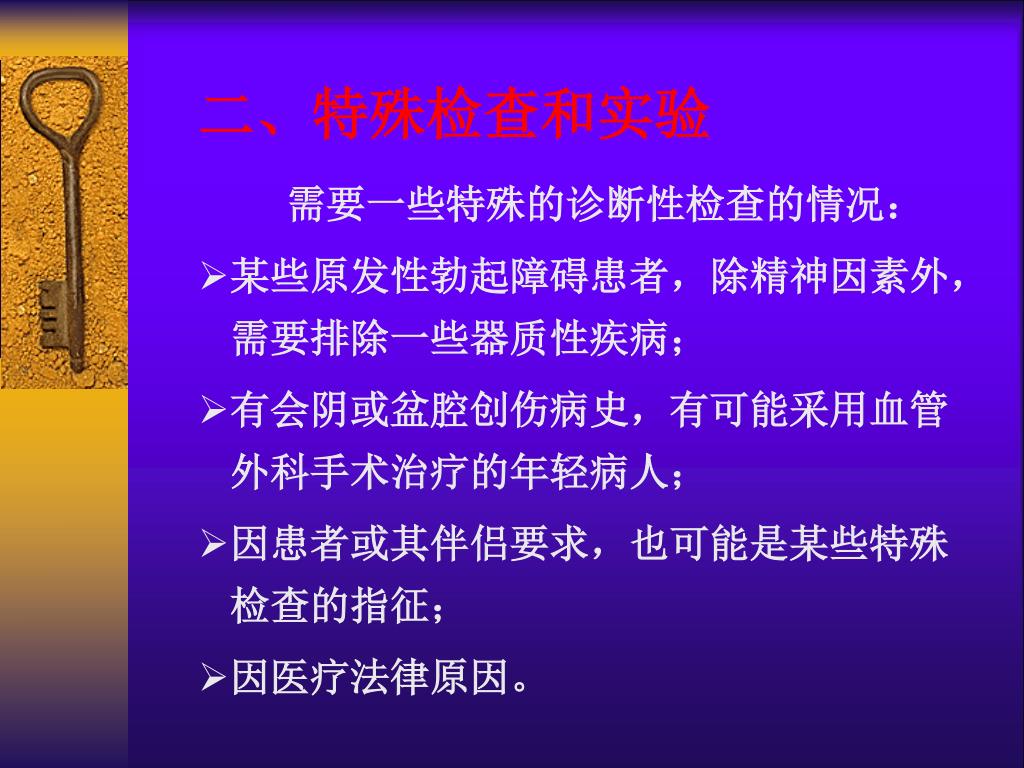 二、特殊检查和实验

需要一些特殊的诊断性检查的情况：

➢某些原发性勃起障碍患者，除精神因素外，需要排除一些器质性疾病；

➢有会阴或盆腔创伤病史，有可能采用血管外科手术治疗的年轻病人；

➢因患者或其伴侣要求，也可能是某些特殊检查的指征；

➢因医疗法律原因。